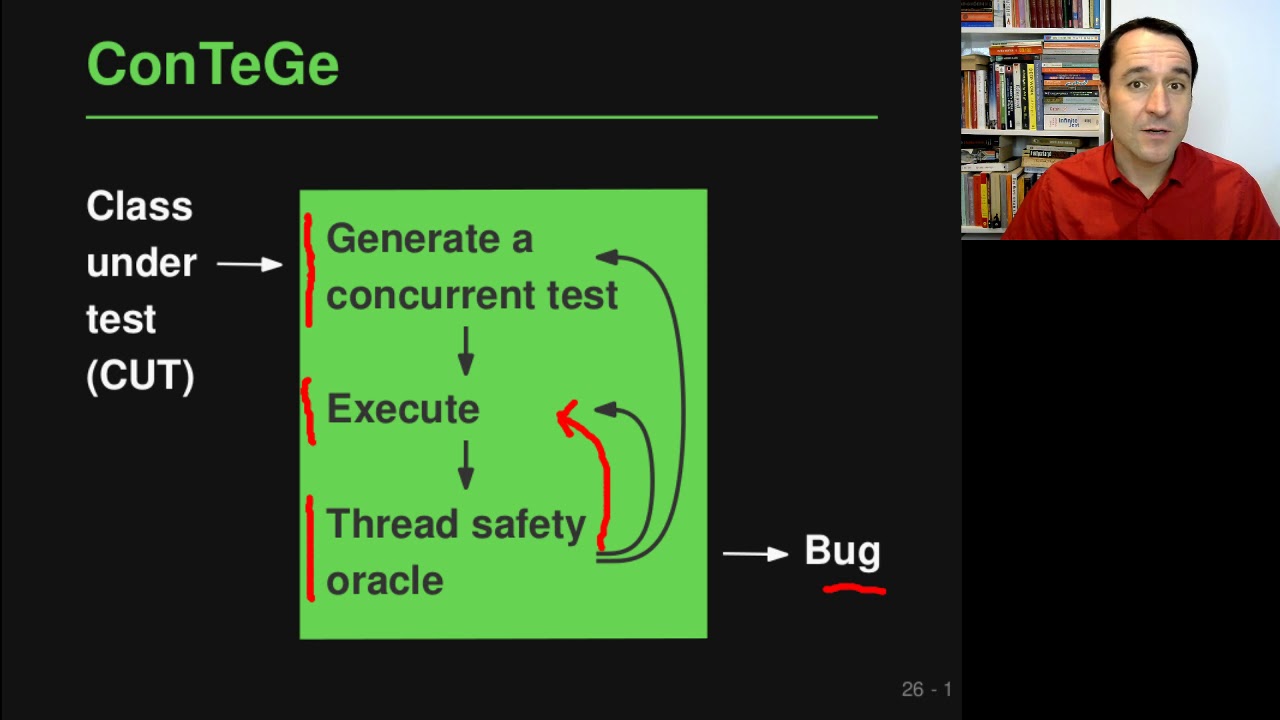 ConTeGe

Class under test (CUT)

Generate a concurrent test

Execute

Thread safety oracle

Bug

26 - 1